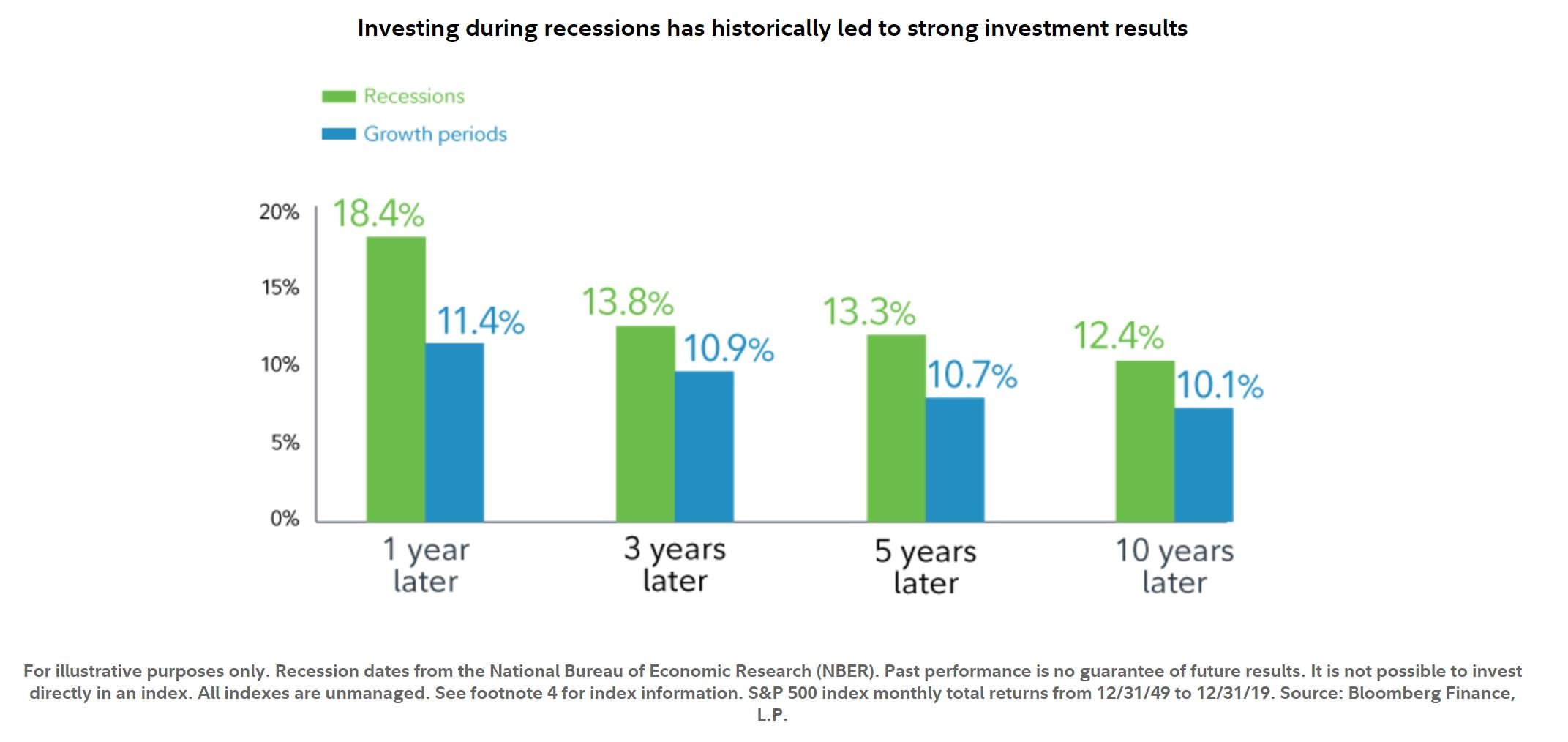 Investing during recessions has historically led to strong investment results

Recessions
Growth periods

20%
15%
10%
5%
0%

18.4%
11.4%
13.8%
10.9%
13.3%
10.7%
12.4%
10.1%

1 year later
3 years later
5 years later
10 years later

For illustrative purposes only. Recession dates from the National Bureau of Economic Research (NBER). Past performance is no guarantee of future results. It is not possible to invest directly in an index. All indexes are unmanaged. See footnote 4 for index information. S&P 500 index monthly total returns from 12/31/49 to 12/31/19. Source: Bloomberg Finance, L.P.